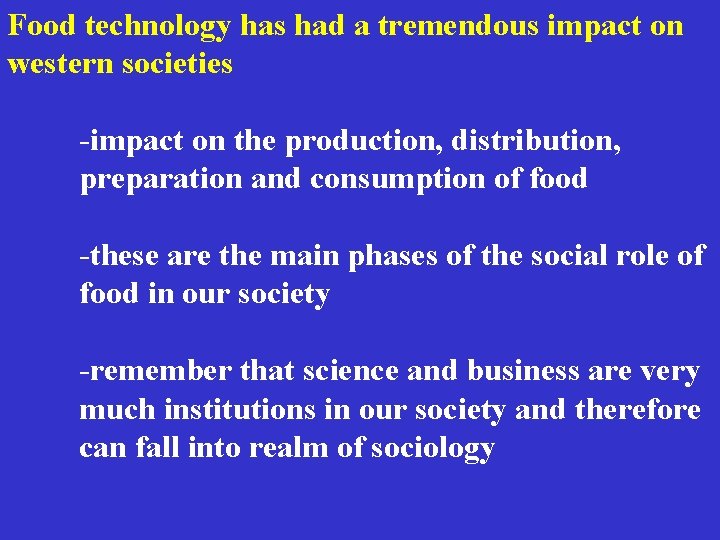 Food technology has had a tremendous impact on western societies

-impact on the production, distribution, preparation and consumption of food

-these are the main phases of the social role of food in our society

-remember that science and business are very much institutions in our society and therefore can fall into realm of sociology